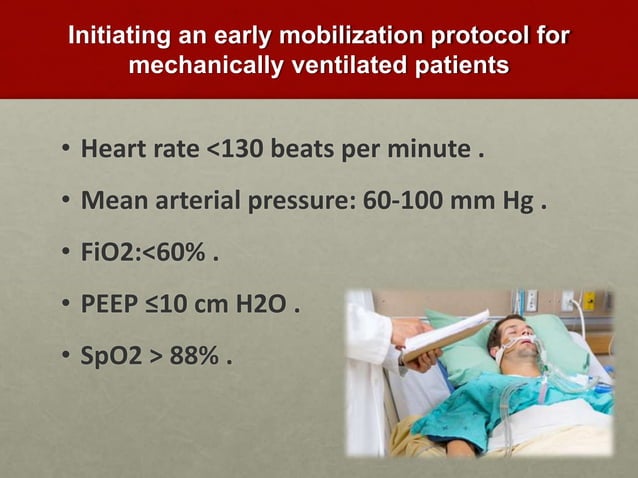 Initiating an early mobilization protocol for mechanically ventilated patients

• Heart rate <130 beats per minute .

• Mean arterial pressure: 60-100 mm Hg .

• FiO2:<60% .

• PEEP ≤10 cm H2O .

• SpO2 > 88% .